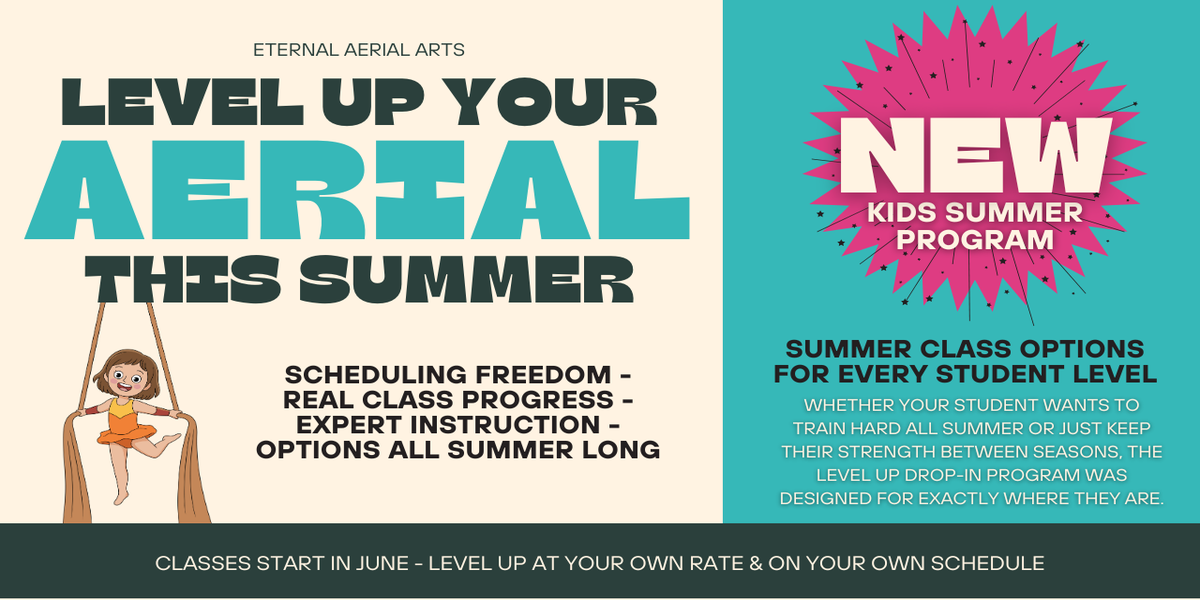 ETERNAL AERIAL ARTS

LEVEL UP YOUR AERIAL THIS SUMMER

SCHEDULING FREEDOM - REAL CLASS PROGRESS - EXPERT INSTRUCTION - OPTIONS ALL SUMMER LONG

NEW KIDS SUMMER PROGRAM

SUMMER CLASS OPTIONS FOR EVERY STUDENT LEVEL

WHETHER YOUR STUDENT WANTS TO TRAIN HARD ALL SUMMER OR JUST KEEP THEIR STRENGTH BETWEEN SEASONS, THE LEVEL UP DROP-IN PROGRAM WAS DESIGNED FOR EXACTLY WHERE THEY ARE.

CLASSES START IN JUNE - LEVEL UP AT YOUR OWN RATE & ON YOUR OWN SCHEDULE